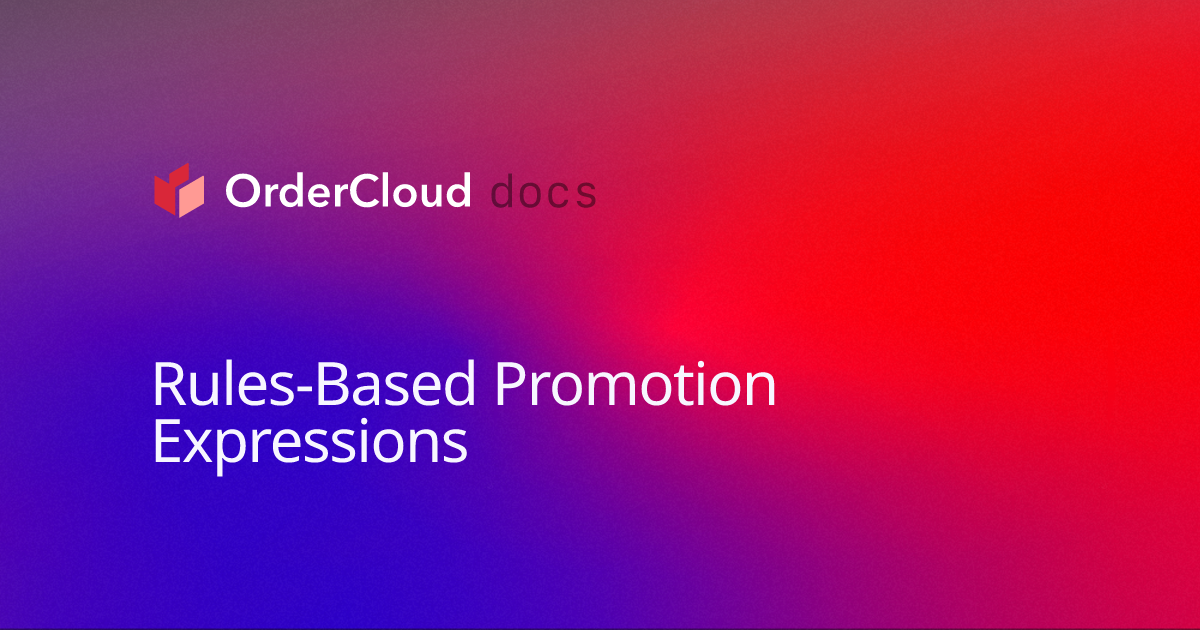 OrderCloud docs

Rules-Based Promotion Expressions